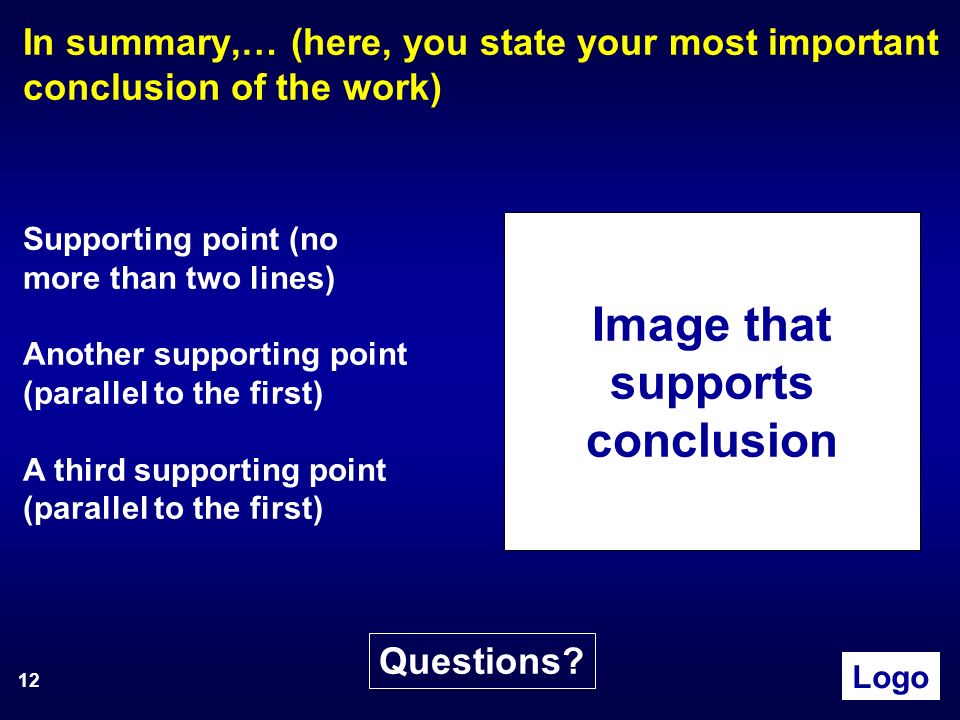 In summary,… (here, you state your most important conclusion of the work)

Supporting point (no more than two lines)

Another supporting point (parallel to the first)

A third supporting point (parallel to the first)

Image that supports conclusion

Questions?

12

Logo